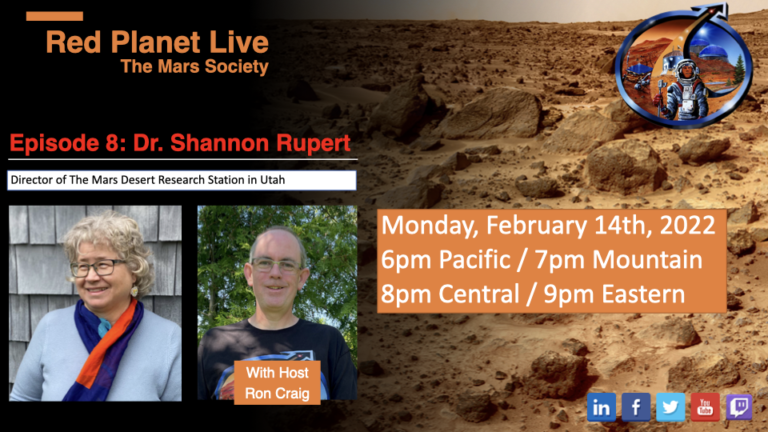 Red Planet Live
The Mars Society

Episode 8: Dr. Shannon Rupert

Director of The Mars Desert Research Station in Utah

Monday, February 14th, 2022
6pm Pacific / 7pm Mountain
8pm Central / 9pm Eastern

With Host
Ron Craig

in f You Tube